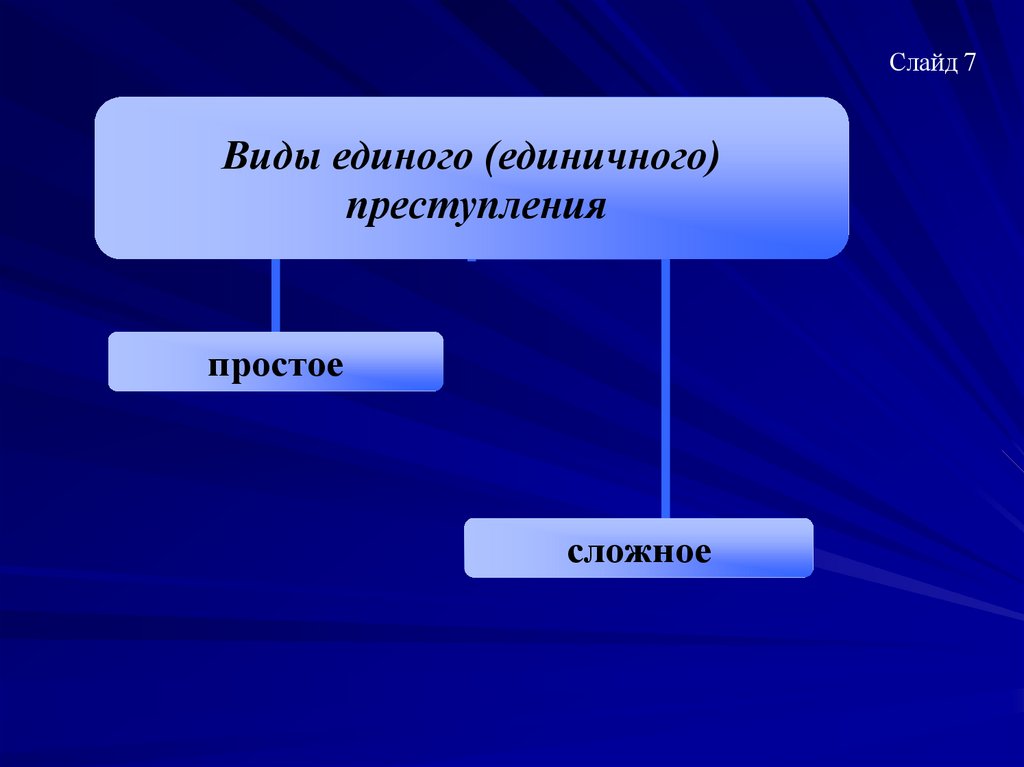 Слайд 7

Виды единого (единичного) преступления

простое

сложное